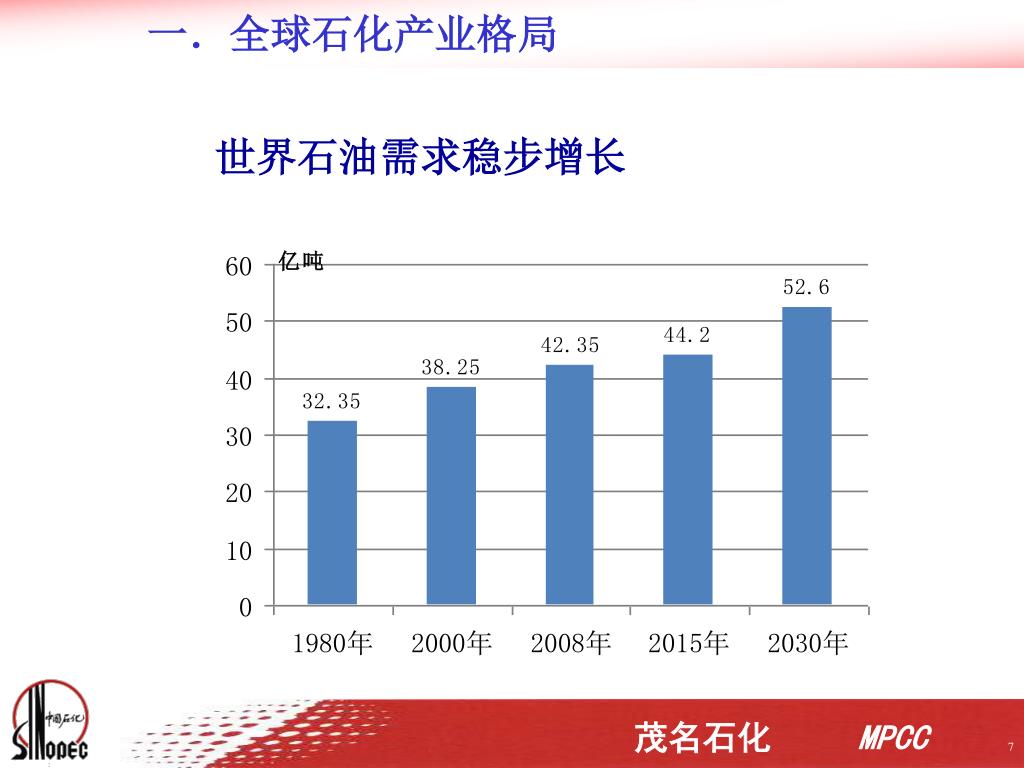 一. 全球石化产业格局

世界石油需求稳步增长

亿吨

60
50
40
30
20
10
0

32.35
38.25
42.35
44.2
52.6

1980年 2000年 2008年 2015年 2030年

中国石化
SINOPEC

茂名石化 MPCC

7